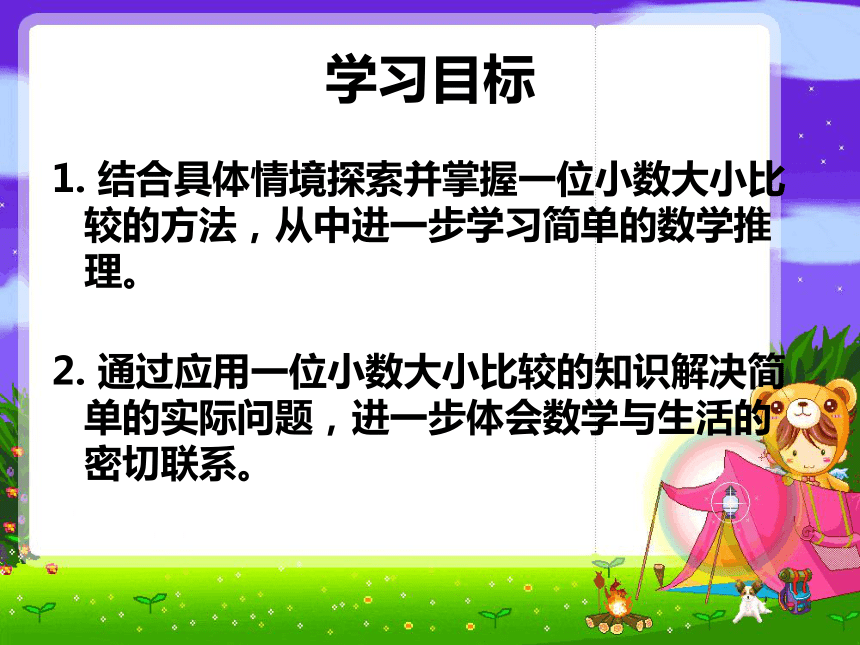 学习目标

1. 结合具体情境探索并掌握一位小数大小比较的方法，从中进一步学习简单的数学推理。

2. 通过应用一位小数大小比较的知识解决简单的实际问题，进一步体会数学与生活的密切联系。